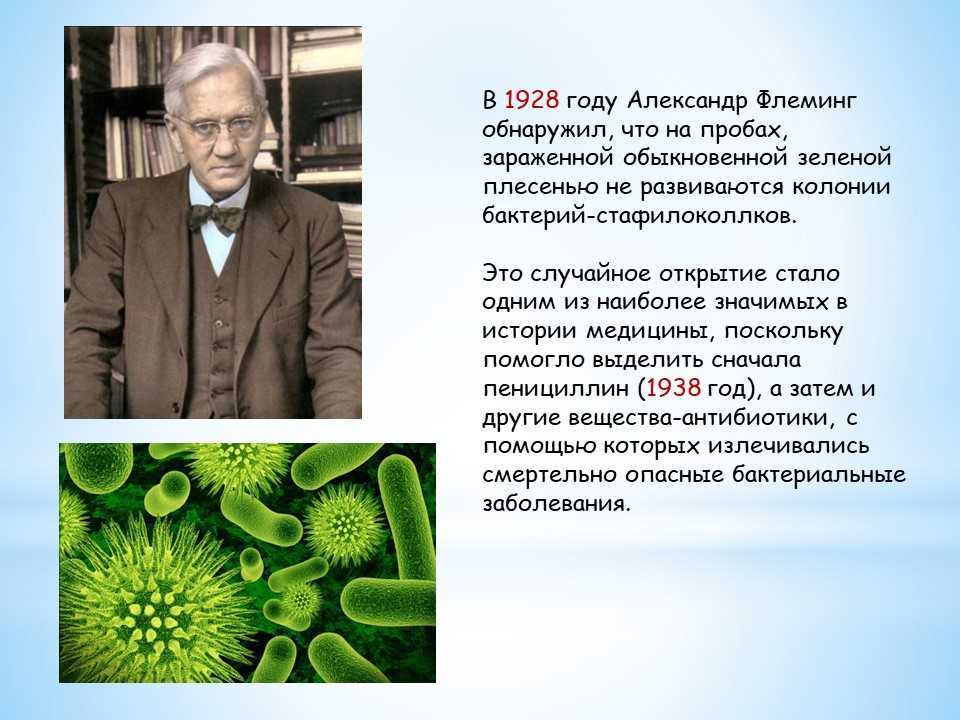 В 1928 году Александр Флеминг обнаружил, что на пробах, зараженной обыкновенной зеленой плесенью не развиваются колонии бактерий-стафилоколлков.

Это случайное открытие стало одним из наиболее значимых в истории медицины, поскольку помогло выделить сначала пенициллин (1938 год), а затем и другие вещества-антибиотики, с помощью которых излечивались смертельно опасные бактериальные заболевания.